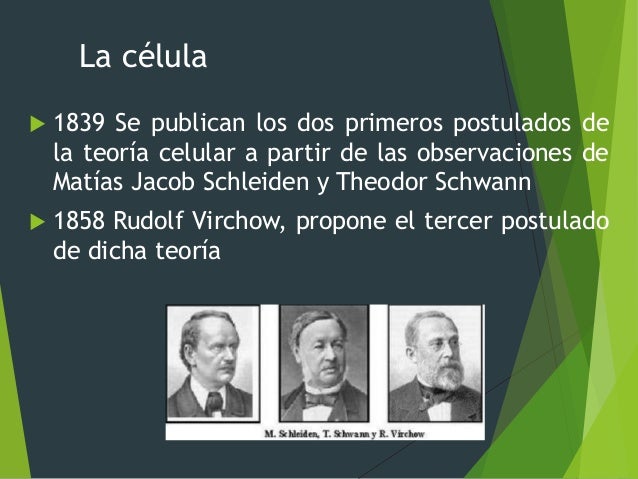 La célula

1839 Se publican los dos primeros postulados de la teoría celular a partir de las observaciones de Matías Jacob Schleiden y Theodor Schwann

1858 Rudolf Virchow, propone el tercer postulado de dicha teoría

M. Schleiden, T. Schwann y R. Virchow